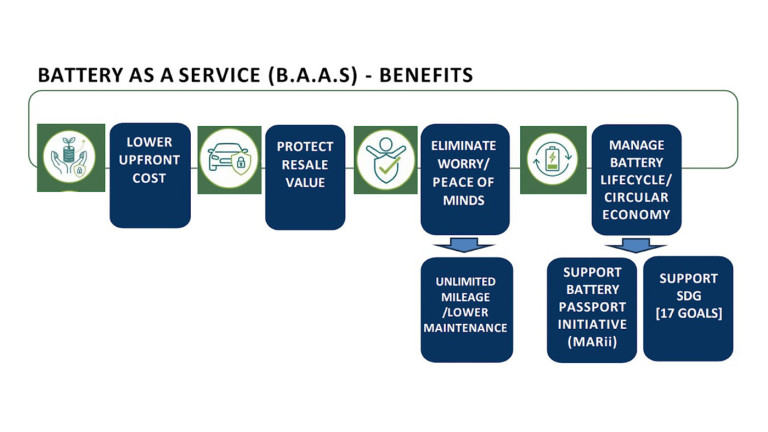 BATTERY AS A SERVICE (B.A.A.S) - BENEFITS

LOWER UPFRONT COST

PROTECT RESALE VALUE

ELIMINATE WORRY/ PEACE OF MINDS

MANAGE BATTERY LIFECYCLE/ CIRCULAR ECONOMY

UNLIMITED MILEAGE /LOWER MAINTENANCE

SUPPORT BATTERY PASSPORT INITIATIVE (MARii)

SUPPORT SDG [17 GOALS]